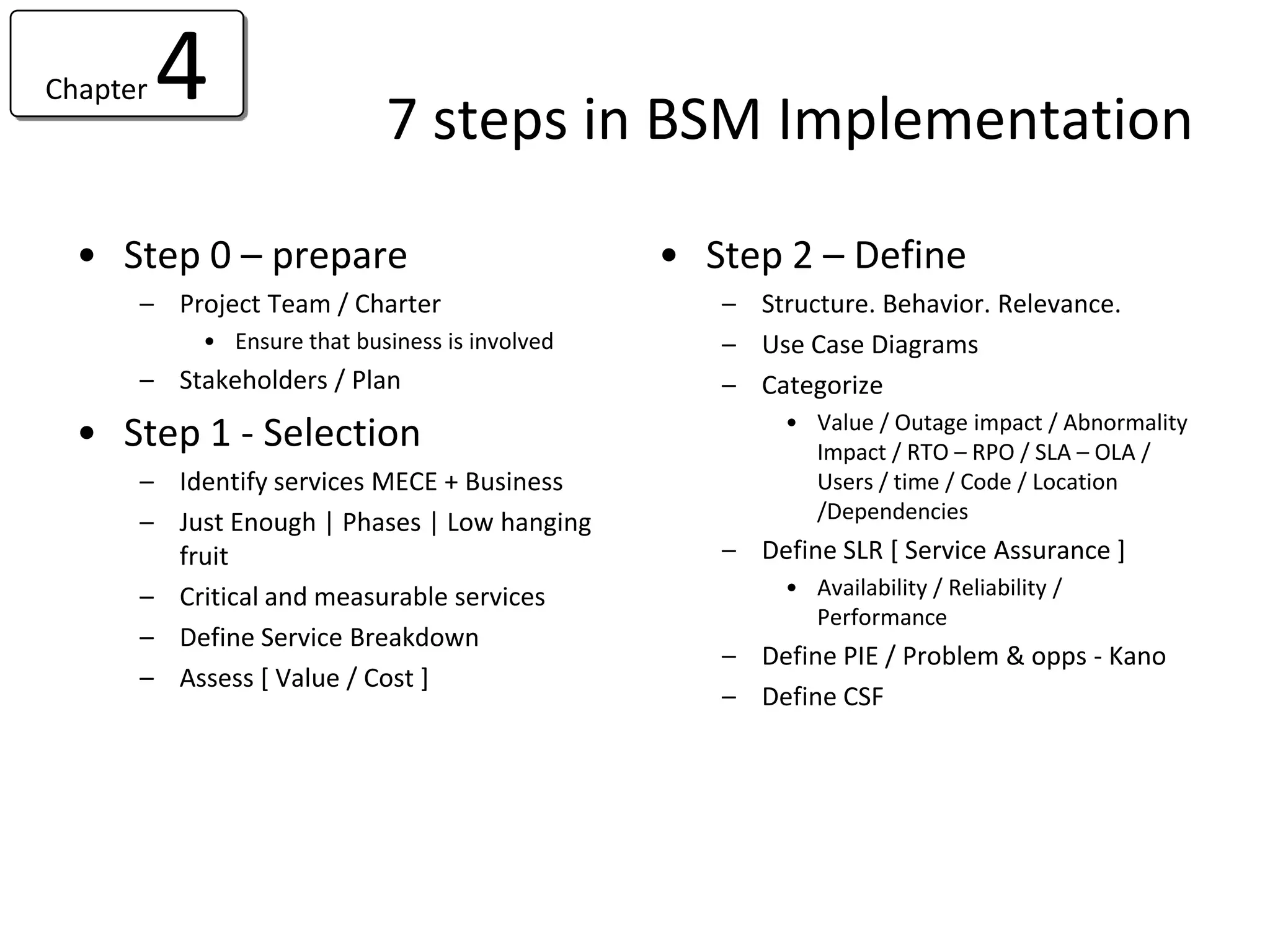 Chapter 4

7 steps in BSM Implementation

• Step 0 – prepare
– Project Team / Charter
• Ensure that business is involved
– Stakeholders / Plan

• Step 1 - Selection
– Identify services MECE + Business
– Just Enough | Phases | Low hanging fruit
– Critical and measurable services
– Define Service Breakdown
– Assess [ Value / Cost ]

• Step 2 – Define
– Structure. Behavior. Relevance.
– Use Case Diagrams
– Categorize
• Value / Outage impact / Abnormality Impact / RTO – RPO / SLA – OLA / Users / time / Code / Location /Dependencies
– Define SLR [ Service Assurance ]
• Availability / Reliability / Performance
– Define PIE / Problem & opps - Kano
– Define CSF